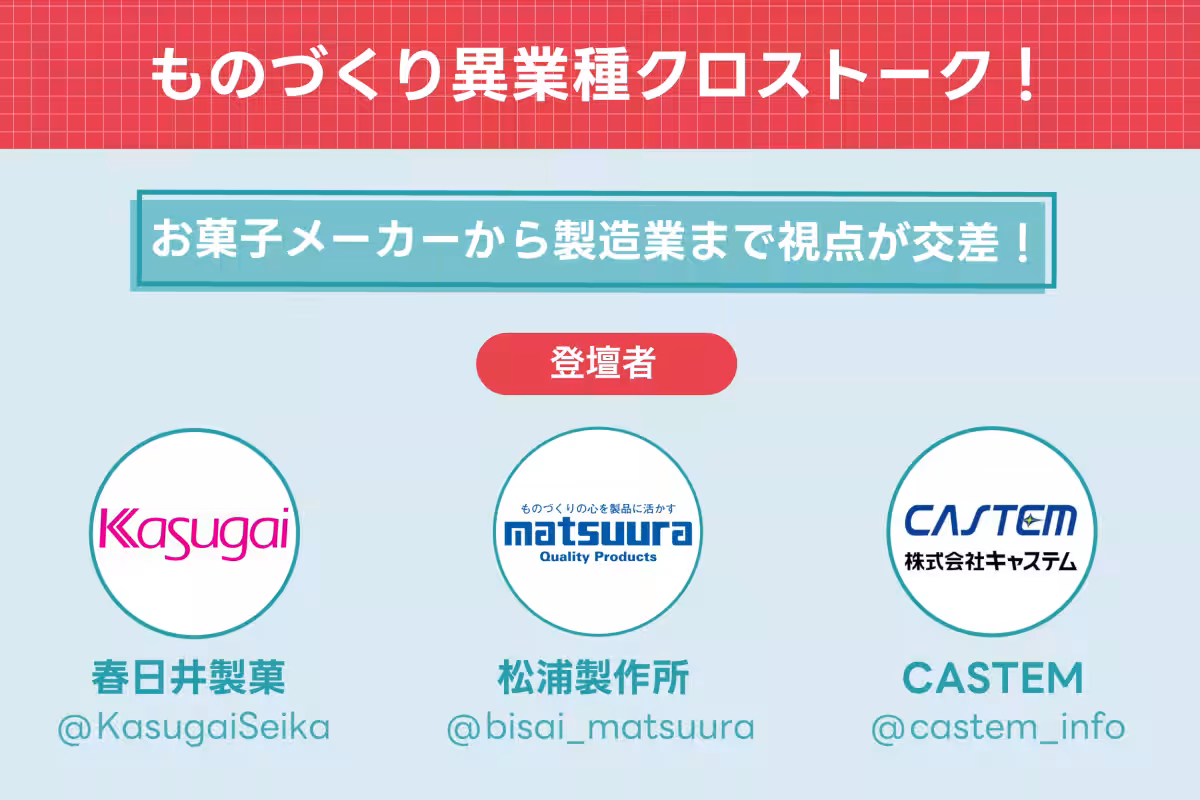 ものづくり異業種クロストーク！

お菓子メーカーから製造業まで視点が交差！

登壇者

Kasugai

春日井製菓
@KasugaiSeika

ものづくりの心を製品に活かす
matsuura
Quality Products

松浦製作所
@bisai_matsuura

CASTEM
株式会社キャステム

CASTEM
@castem_info